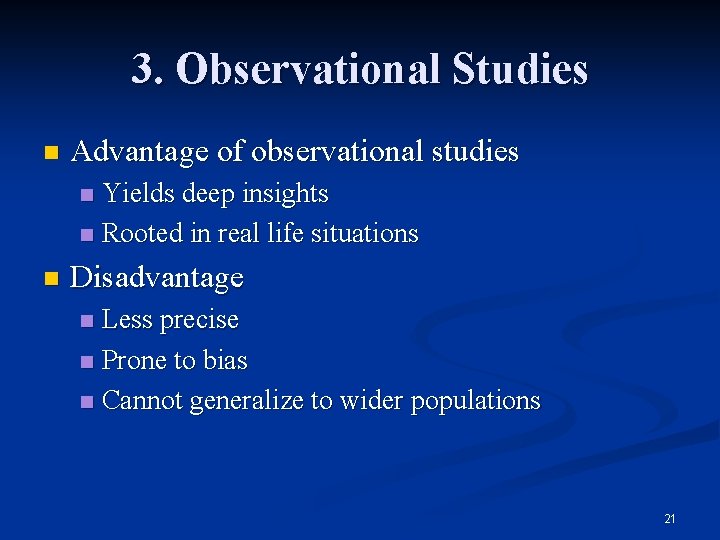 3. Observational Studies

- Advantage of observational studies
  - Yields deep insights
  - Rooted in real life situations
- Disadvantage
  - Less precise
  - Prone to bias
  - Cannot generalize to wider populations

21